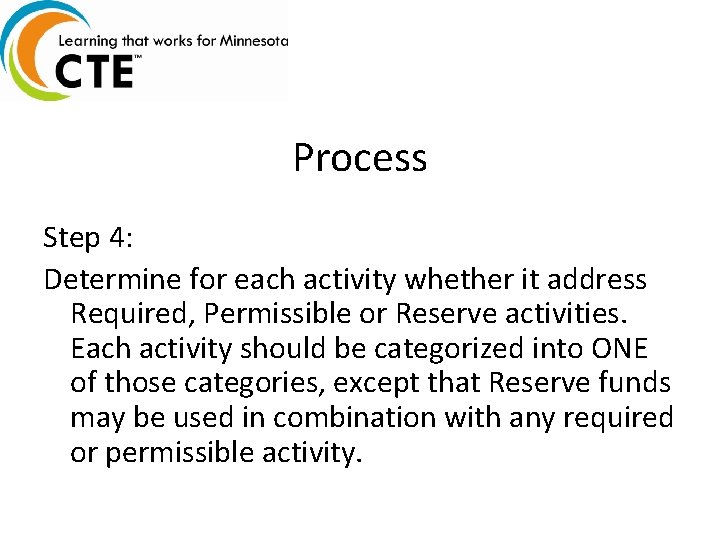 Learning that works for Minnesota
CTE™

Process

Step 4:

Determine for each activity whether it address Required, Permissible or Reserve activities. Each activity should be categorized into ONE of those categories, except that Reserve funds may be used in combination with any required or permissible activity.